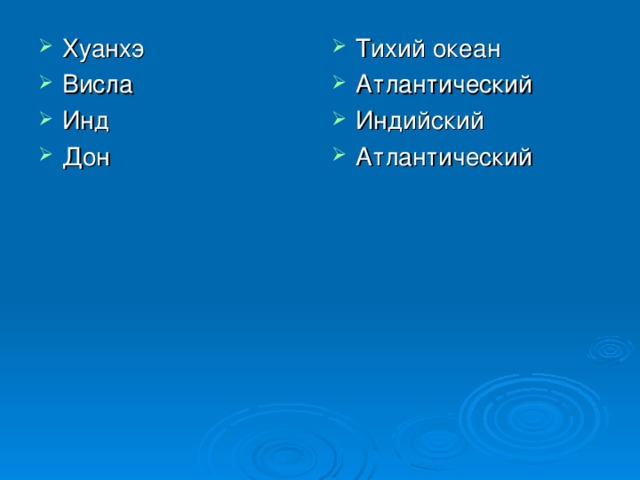 Хуанхэ
Висла
Инд
Дон

Тихий океан
Атлантический
Индийский
Атлантический